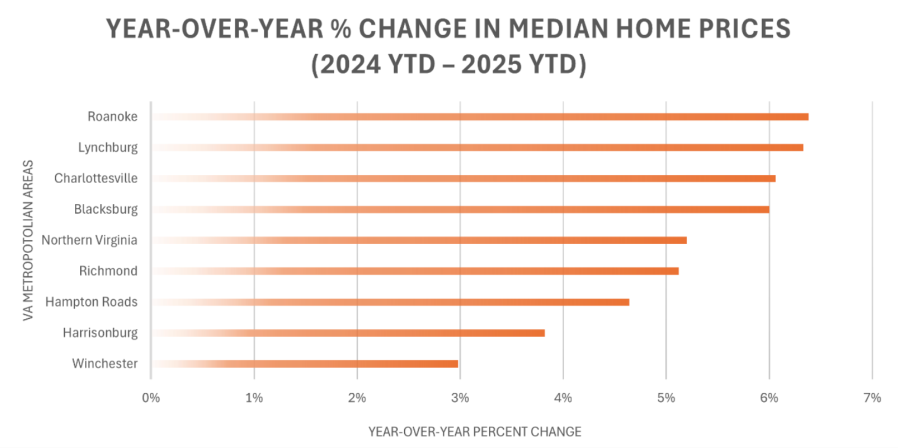 YEAR-OVER-YEAR % CHANGE IN MEDIAN HOME PRICES
(2024 YTD – 2025 YTD)

VA METROPOTOLIAN AREAS

Roanoke
Lynchburg
Charlottesville
Blacksburg
Northern Virginia
Richmond
Hampton Roads
Harrisonburg
Winchester

0%
1%
2%
3%
4%
5%
6%
7%

YEAR-OVER-YEAR PERCENT CHANGE